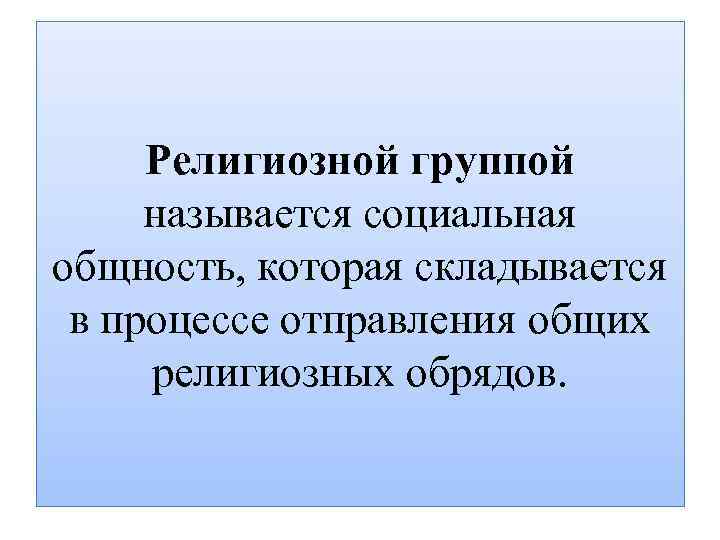 Религиозной группой называется социальная общность, которая складывается в процессе отправления общих религиозных обрядов.